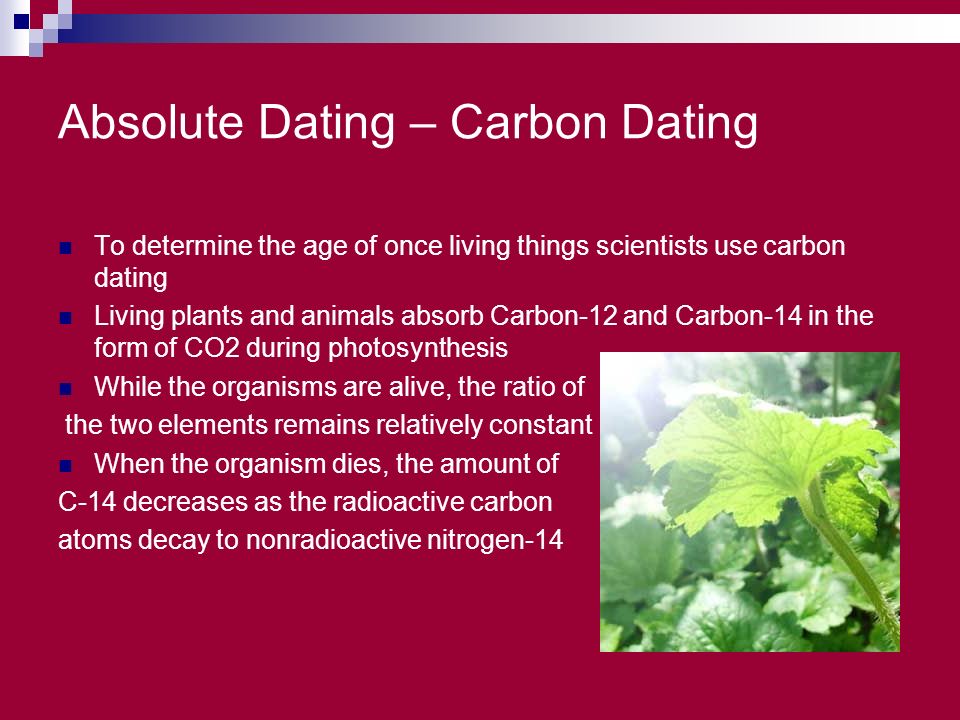 Absolute Dating – Carbon Dating

To determine the age of once living things scientists use carbon dating

Living plants and animals absorb Carbon-12 and Carbon-14 in the form of CO2 during photosynthesis

While the organisms are alive, the ratio of the two elements remains relatively constant

When the organism dies, the amount of C-14 decreases as the radioactive carbon atoms decay to nonradioactive nitrogen-14